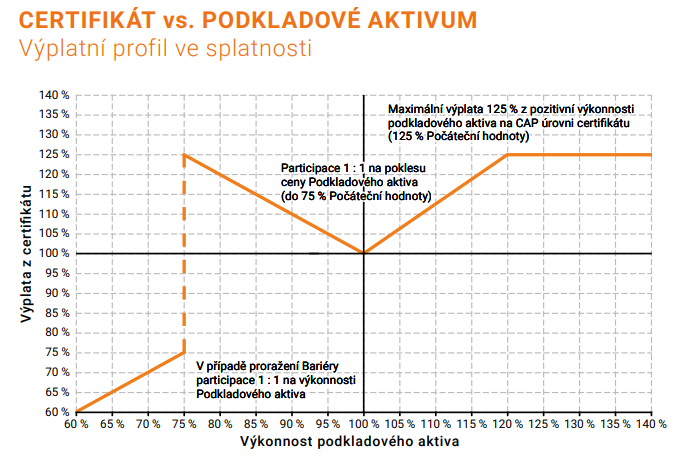 CERTIFIKÁT vs. PODKLADOVÉ AKTIVUM
Výplatní profil ve splatnosti

Výplata z certifikátu

140 %
135 %
130 %
125 %
120 %
115 %
110 %
105 %
100 %
95 %
90 %
85 %
80 %
75 %
70 %
65 %
60 %

Maximální výplata 125 % z pozitivní výkonnosti podkladového aktiva na CAP úrovni certifikátu (125 % Počáteční hodnoty)

Participace 1 : 1 na poklesu ceny Podkladového aktiva (do 75 % Počáteční hodnoty)

V případě proražení Bariéry participace 1 : 1 na výkonnosti Podkladového aktiva

60 % 65 % 70 % 75 % 80 % 85 % 90 % 95 % 100 % 105 % 110 % 115 % 120 % 125 % 130 % 135 % 140 %

Výkonnost podkladového aktiva